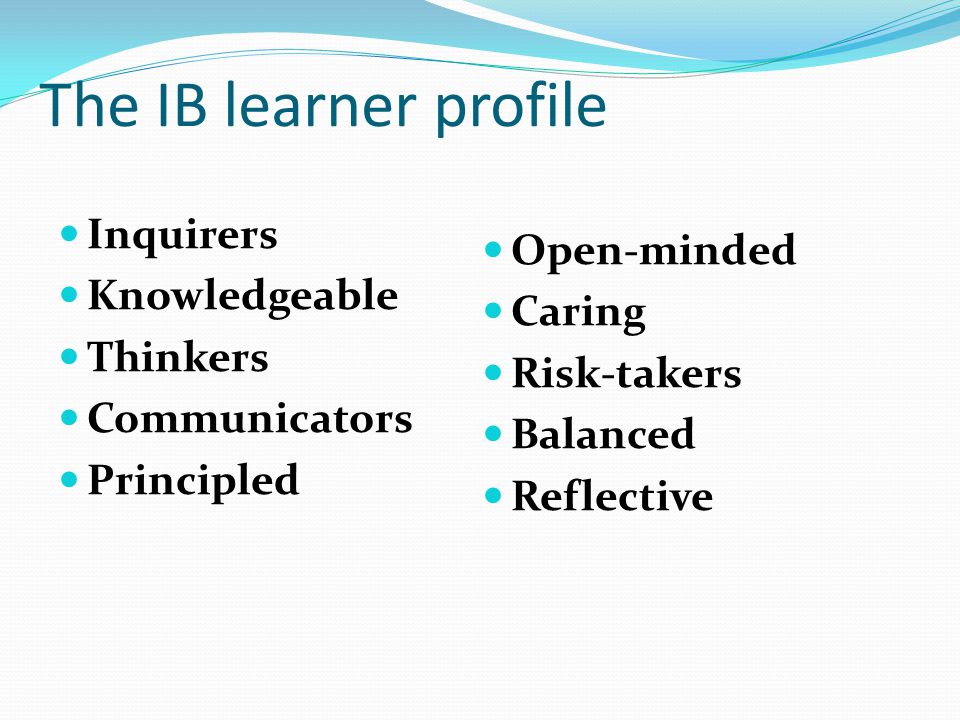 The IB learner profile

- Inquirers
- Knowledgeable
- Thinkers
- Communicators
- Principled

- Open-minded
- Caring
- Risk-takers
- Balanced
- Reflective